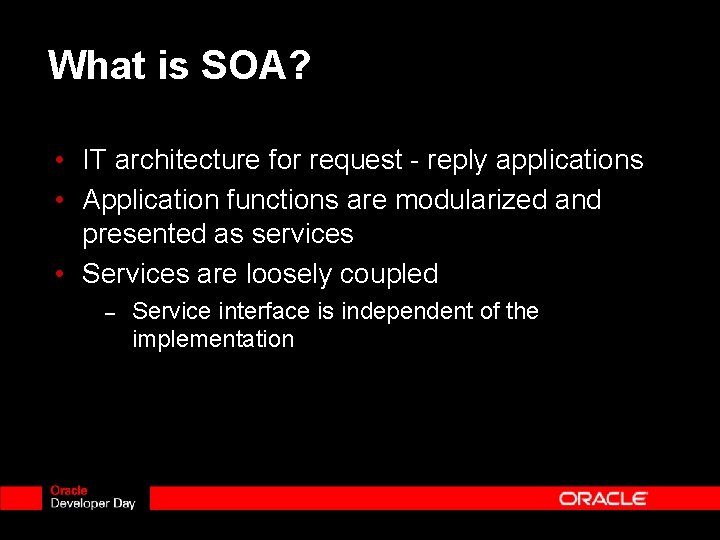 What is SOA?

• IT architecture for request - reply applications
• Application functions are modularized and presented as services
• Services are loosely coupled
– Service interface is independent of the implementation

Oracle
Developer Day

ORACLE